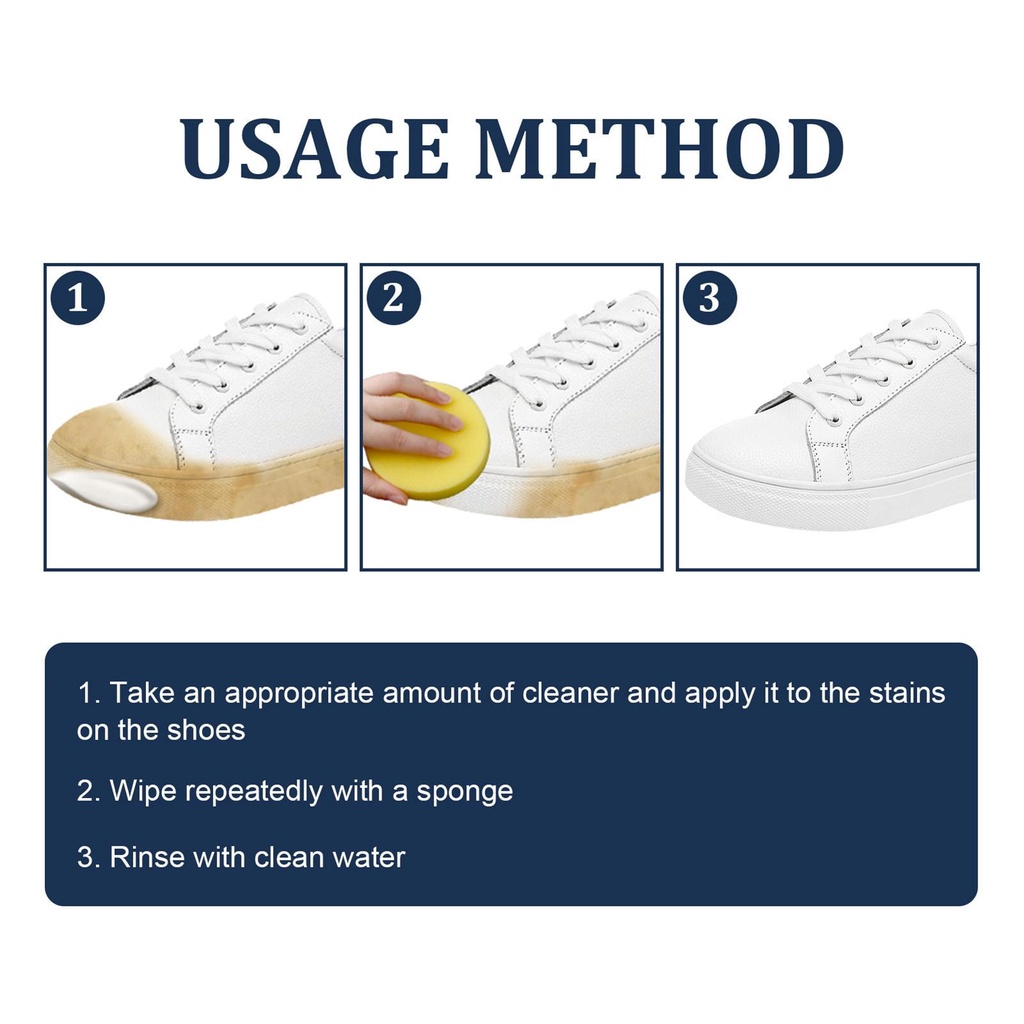 USAGE METHOD

1

2

3

1. Take an appropriate amount of cleaner and apply it to the stains on the shoes

2. Wipe repeatedly with a sponge

3. Rinse with clean water